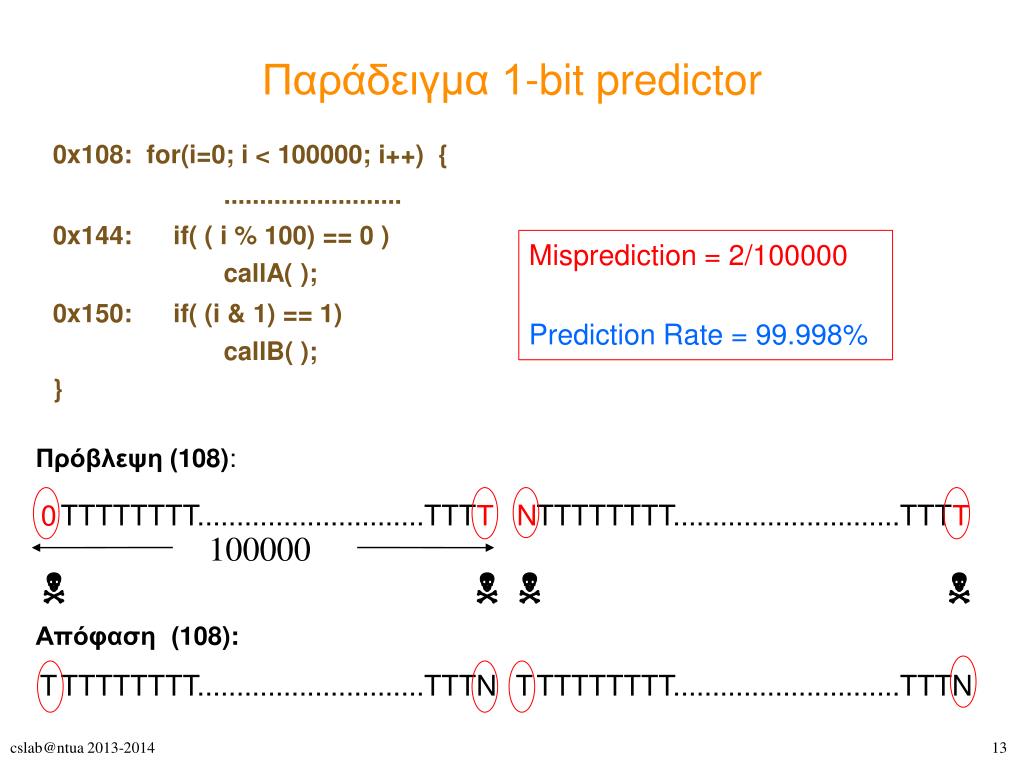 Παράδειγμα 1-bit predictor

0x108: for(i=0; i < 100000; i++) {
.........................
0x144: if( ( i % 100) == 0 )
callA( );
0x150: if( (i & 1) == 1)
callB( );
}

Misprediction = 2/100000

Prediction Rate = 99.998%

Πρόβλεψη (108):

0TTTTTTTT............................TTTT NTTTTTTTT............................TTTT

100000

☠ ☠ ☠ ☠

Απόφαση (108):

TTTTTTTTT............................TTTN TTTTTTTTT............................TTTN

cslab@ntua 2013-2014

13